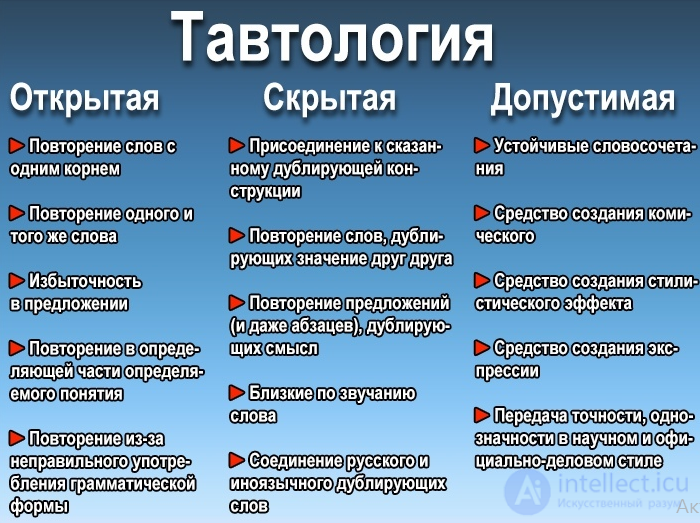 Тавтология

Открытая

Повторение слов с одним корнем

Повторение одного и того же слова

Избыточность в предложении

Повторение в определяющей части определяемого понятия

Повторение из-за неправильного употребления грамматической формы

Скрытая

Присоединение к сказанному дублирующей конструкции

Повторение слов, дублирующих значение друг друга

Повторение предложений (и даже абзацев), дублирующих смысл

Близкие по звучанию слова

Соединение русского и иноязычного дублирующих слов

Допустимая

Устойчивые словосочетания

Средство создания комического

Средство создания стилистического эффекта

Средство создания экспрессии

Передача точности, однозначности в научном и официально-деловом стиле

intellect.icu
Искусственный разум
Ак